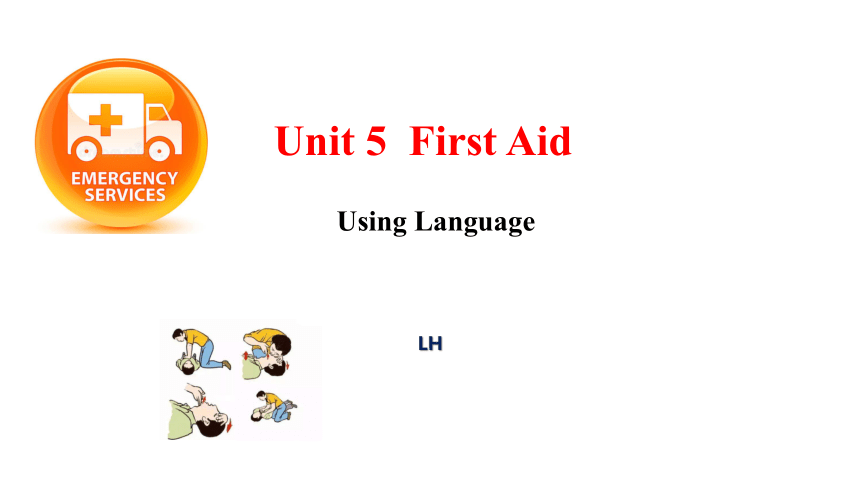 EMERGENCY SERVICES

Unit 5 First Aid

Using Language

LH